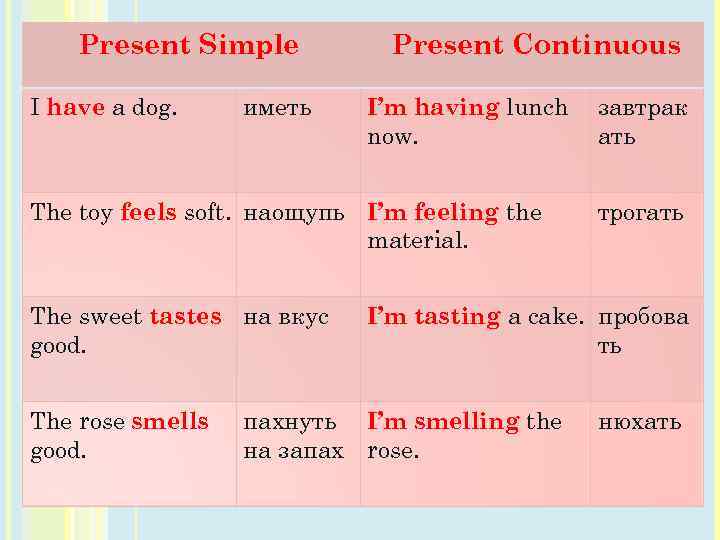 | Present Simple | | Present Continuous | |
|---|---|---|---|
| I have a dog. | иметь | I'm having lunch now. | завтракать |
| The toy feels soft. | наощупь | I'm feeling the material. | трогать |
| The sweet tastes good. | на вкус | I'm tasting a cake. | пробовать |
| The rose smells good. | пахнуть на запах | I'm smelling the rose. | нюхать |